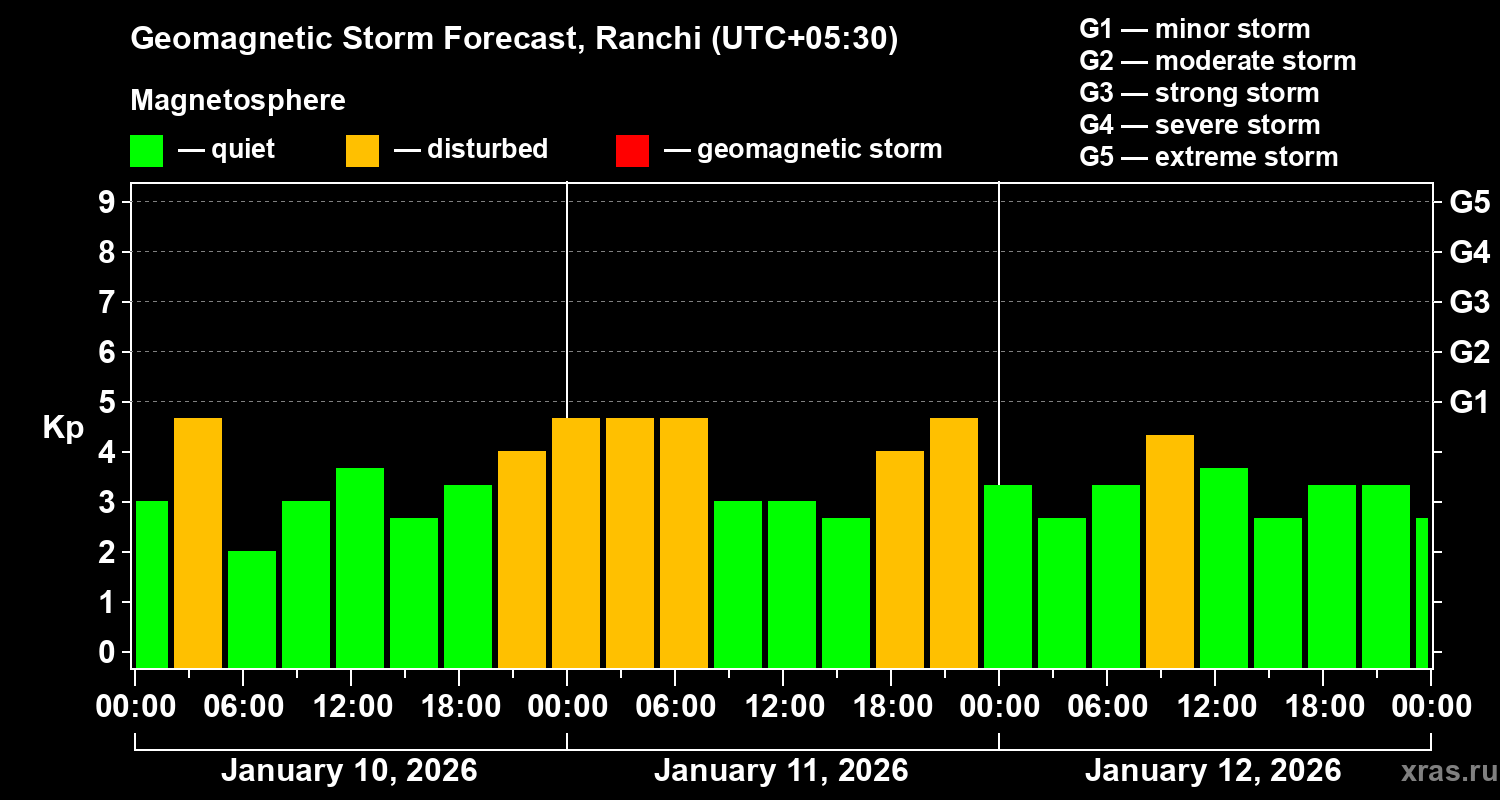 Geomagnetic Storm Forecast, Ranchi (UTC+05:30)

Magnetosphere

— quiet — disturbed — geomagnetic storm

G1 — minor storm
G2 — moderate storm
G3 — strong storm
G4 — severe storm
G5 — extreme storm

Kp

9
8
7
6
5
4
3
2
1
0

G5
G4
G3
G2
G1

00:00 06:00 12:00 18:00 00:00 06:00 12:00 18:00 00:00 06:00 12:00 18:00 00:00

January 10, 2026 January 11, 2026 January 12, 2026

xras.ru